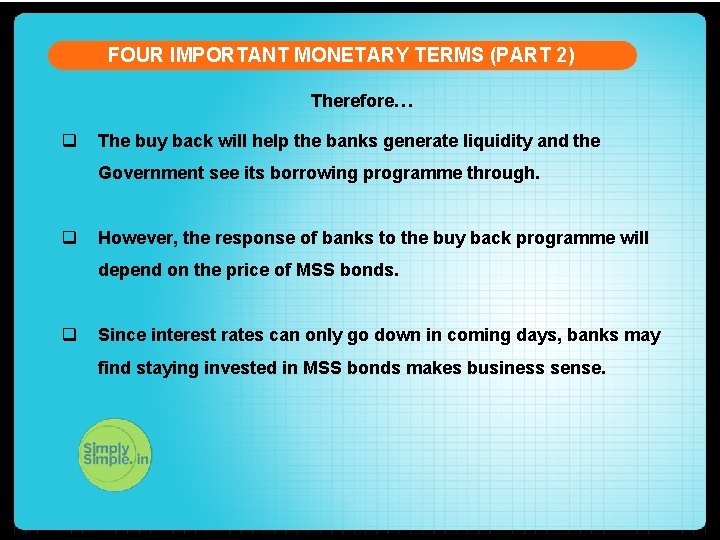 FOUR IMPORTANT MONETARY TERMS (PART 2)

Therefore…

❑ The buy back will help the banks generate liquidity and the Government see its borrowing programme through.

❑ However, the response of banks to the buy back programme will depend on the price of MSS bonds.

❑ Since interest rates can only go down in coming days, banks may find staying invested in MSS bonds makes business sense.

Simply Simple.in